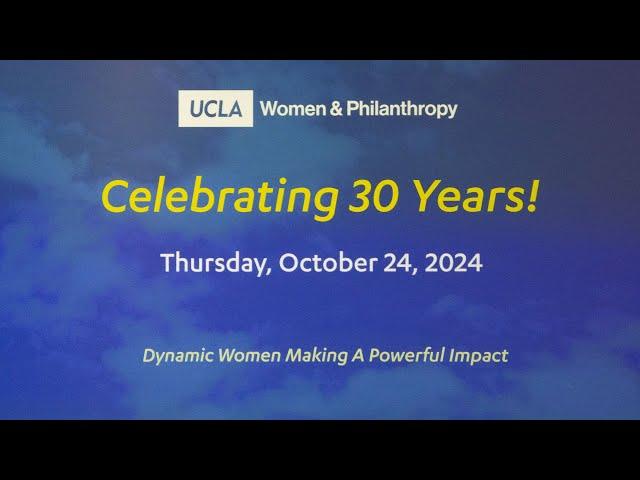 UCLA Women & Philanthropy

Celebrating 30 Years!

Thursday, October 24, 2024

Dynamic Women Making A Powerful Impact